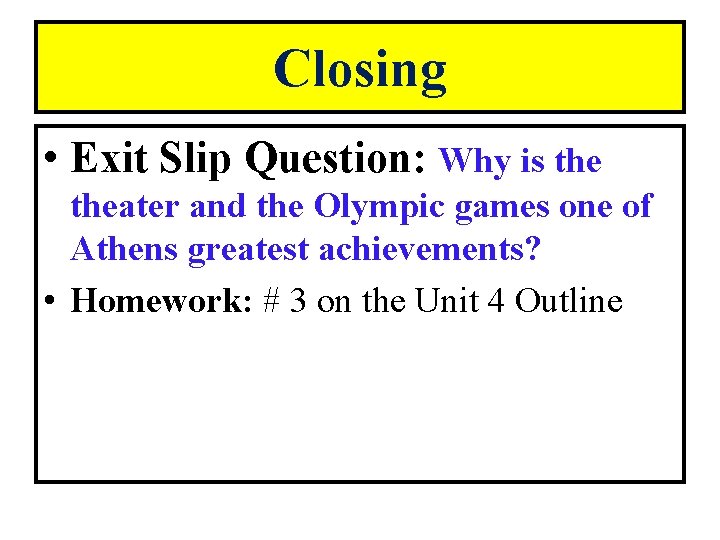 Closing

• Exit Slip Question: Why is the theater and the Olympic games one of Athens greatest achievements?

• Homework: # 3 on the Unit 4 Outline